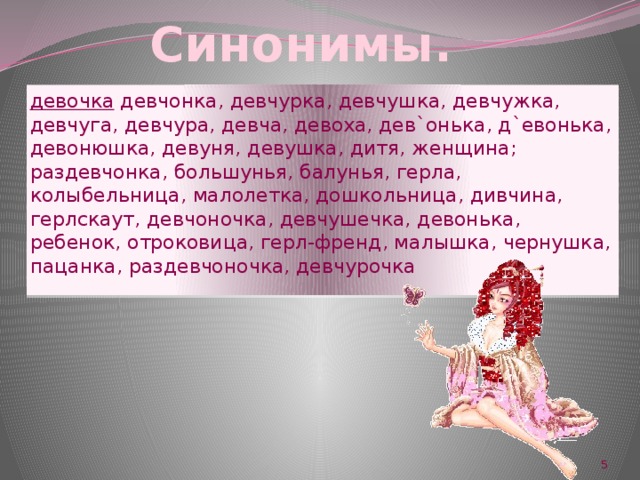 Синонимы.

девочка девчонка, девчурка, девчушка, девчужка, девчуга, девчура, девча, девоха, дев`онька, д`евонька, девонюшка, девуня, девушка, дитя, женщина; раздевчонка, большунья, балунья, герла, колыбельница, малолетка, дошкольница, дивчина, герлскаут, девчоночка, девчушечка, девонька, ребенок, отроковица, герл-френд, малышка, чернушка, пацанка, раздевчоночка, девчурочка

5